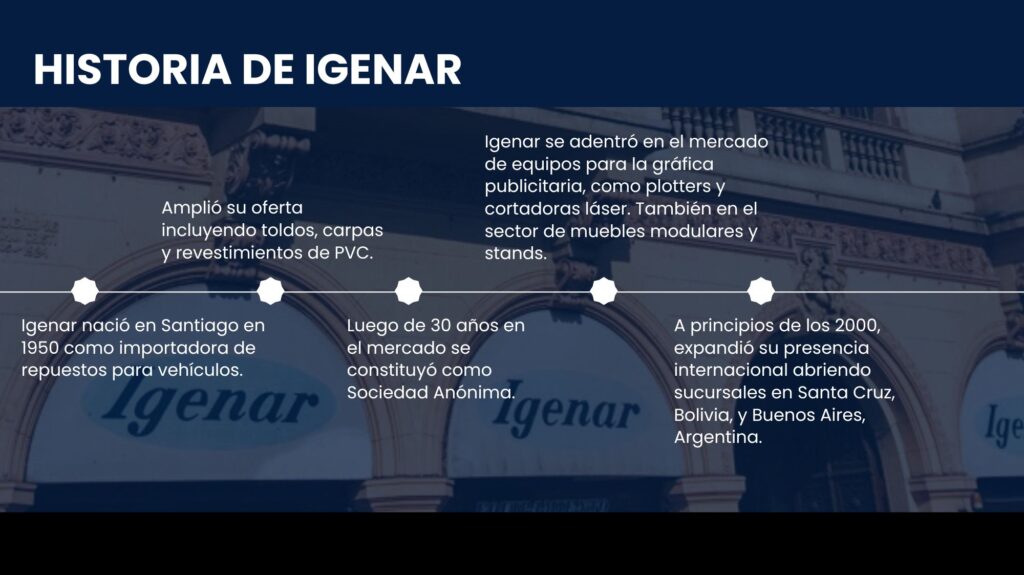 HISTORIA DE IGENAR

Igenar nació en Santiago en 1950 como importadora de repuestos para vehículos.

Amplió su oferta incluyendo toldos, carpas y revestimientos de PVC.

Luego de 30 años en el mercado se constituyó como Sociedad Anónima.

Igenar se adentró en el mercado de equipos para la gráfica publicitaria, como plotters y cortadoras láser. También en el sector de muebles modulares y stands.

A principios de los 2000, expandió su presencia internacional abriendo sucursales en Santa Cruz, Bolivia, y Buenos Aires, Argentina.

Igenar

Igenar

Ige